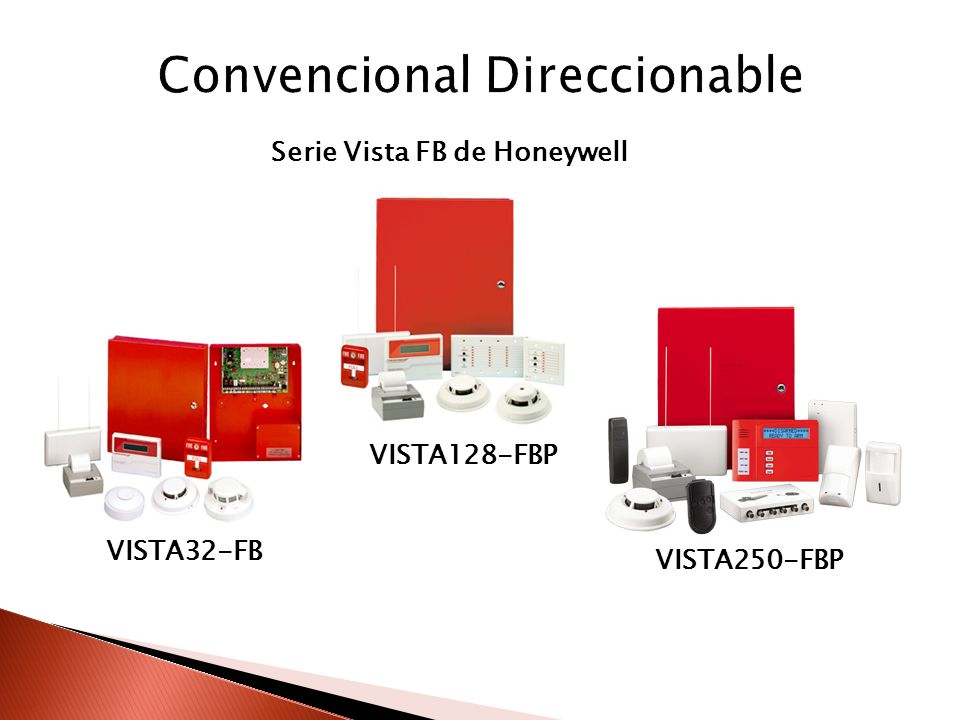 Convencional Direccionable

Serie Vista FB de Honeywell

VISTA128-FBP

VISTA32-FB

VISTA250-FBP